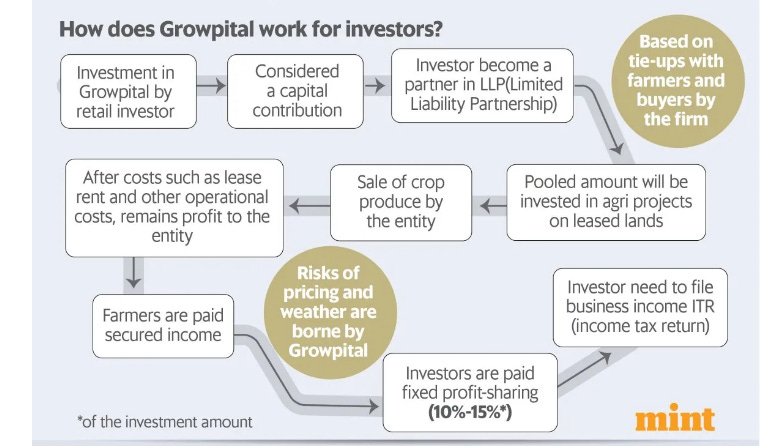 How does Growpital work for investors?

Investment in Growpital by retail investor

Considered a capital contribution

Investor become a partner in LLP(Limited Liability Partnership)

Based on tie-ups with farmers and buyers by the firm

Pooled amount will be invested in agri projects on leased lands

Sale of crop produce by the entity

After costs such as lease rent and other operational costs, remains profit to the entity

Farmers are paid secured income

Risks of pricing and weather are borne by Growpital

Investors are paid fixed profit-sharing (10%-15%*)

Investor need to file business income ITR (income tax return)

*of the investment amount

mint